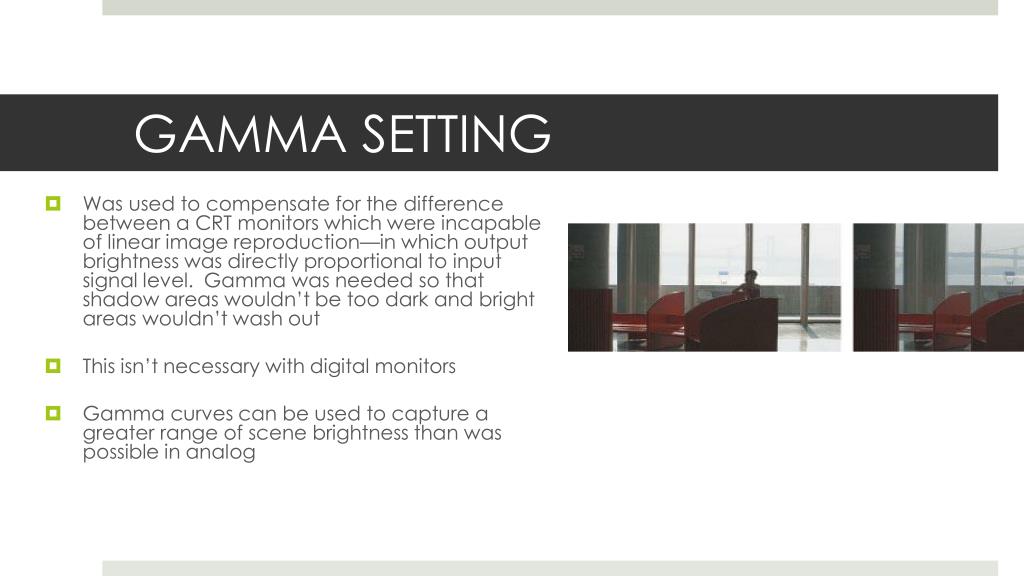 GAMMA SETTING

Was used to compensate for the difference between a CRT monitors which were incapable of linear image reproduction—in which output brightness was directly proportional to input signal level.  Gamma was needed so that shadow areas wouldn't be too dark and bright areas wouldn't wash out

This isn't necessary with digital monitors

Gamma curves can be used to capture a greater range of scene brightness than was possible in analog